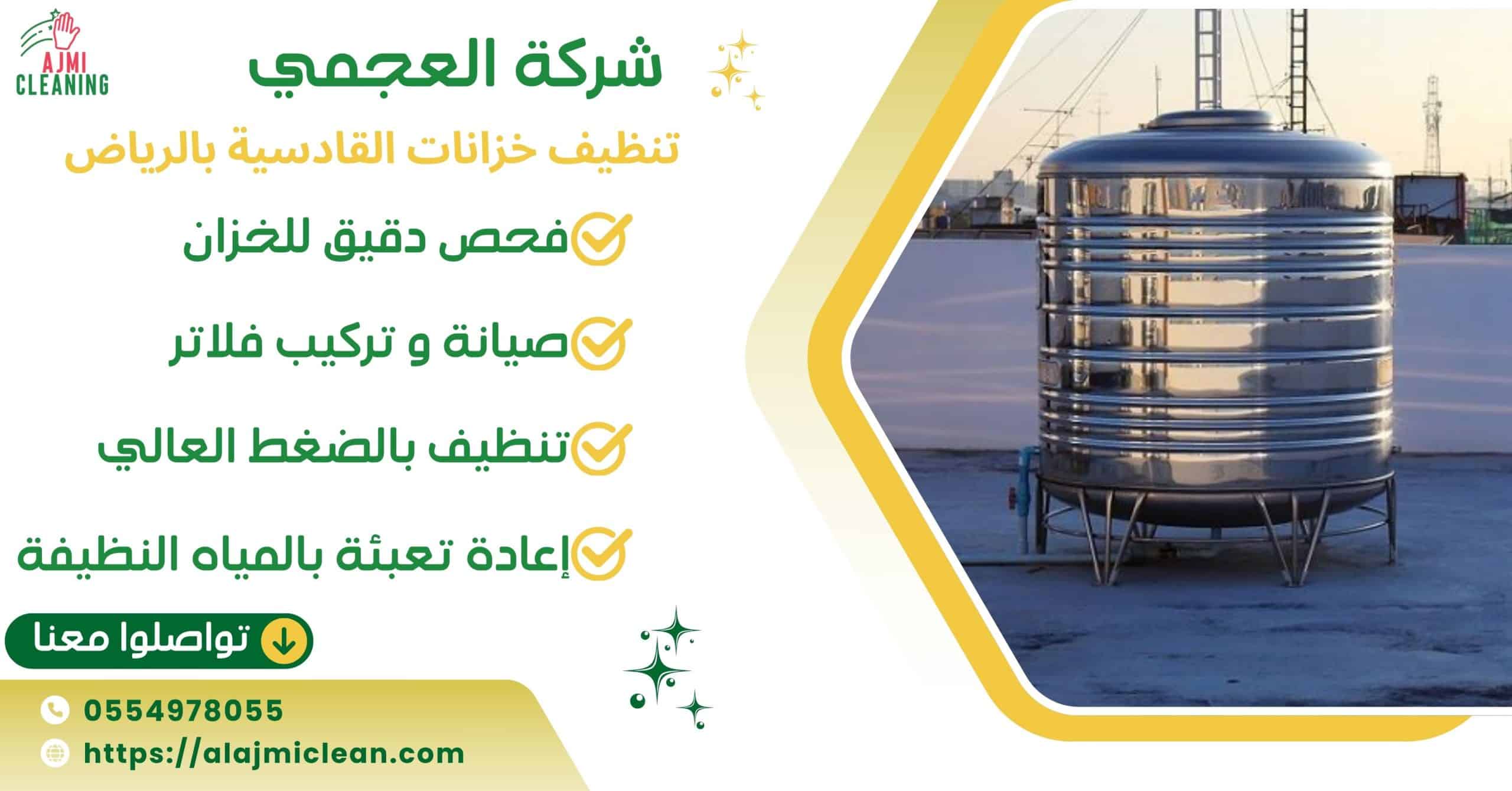 AJMI CLEANING

شركة العجمي

تنظيف خزانات القادسية بالرياض

فحص دقيق للخزان

صيانة و تركيب فلاتر

تنظيف بالضغط العالي

إعادة تعبئة بالمياه النظيفة

تواصلوا معنا

0554978055

https://alajmiclean.com